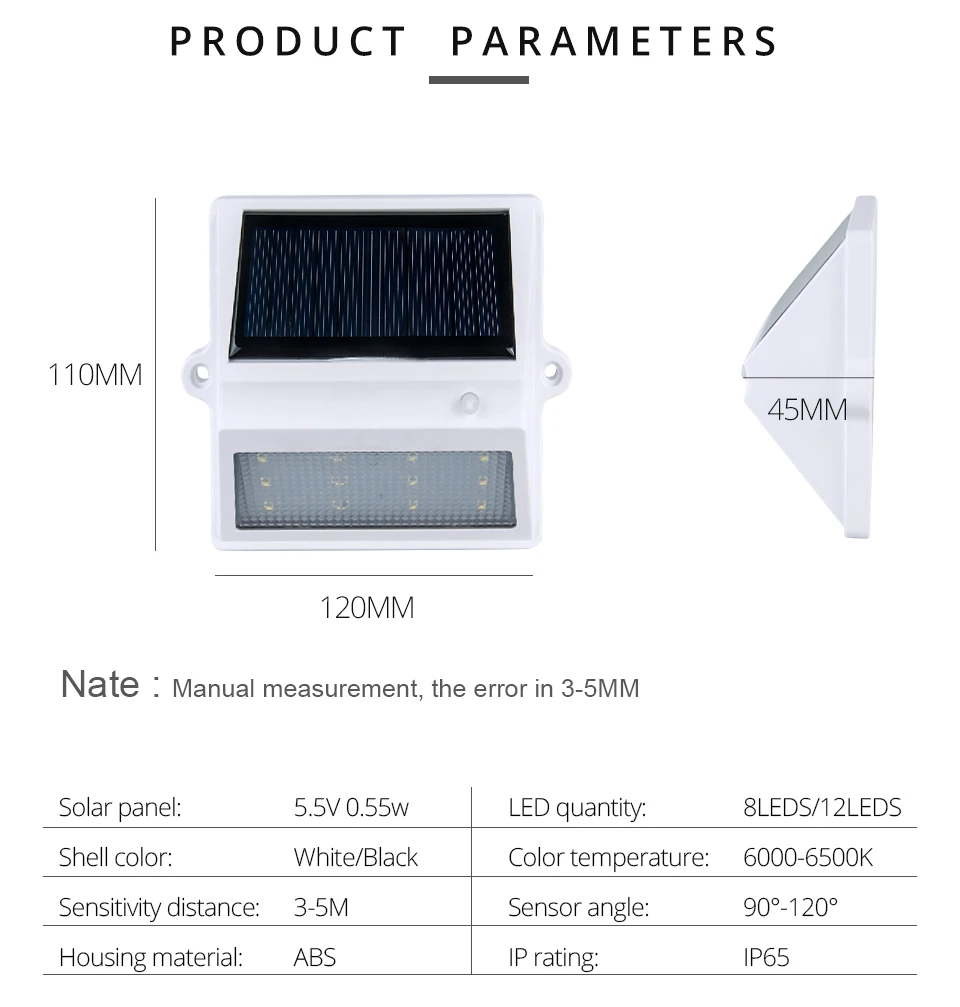 PRODUCT PARAMETERS

110MM

45MM

120MM

Nate : Manual measurement, the error in 3-5MM

| Solar panel: | 5.5V 0.55w | LED quantity: | 8LEDS/12LEDS |
|---|---|---|---|
| Shell color: | White/Black | Color temperature: | 6000-6500K |
| Sensitivity distance: | 3-5M | Sensor angle: | 90°-120° |
| Housing material: | ABS | IP rating: | IP65 |